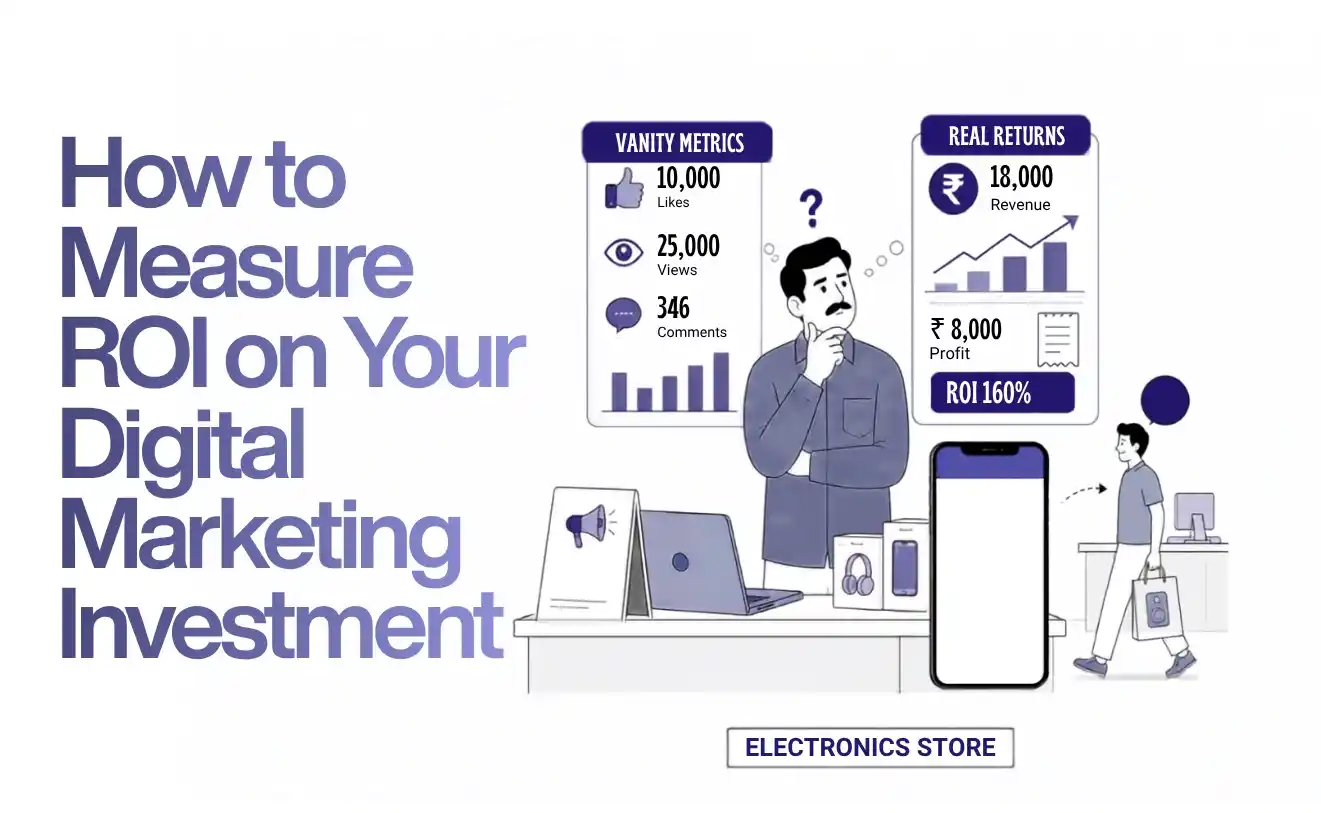 How to Measure ROI on Your Digital Marketing Investment

VANITY METRICS
10,000
Likes
25,000
Views
346
Comments

?

REAL RETURNS
₹
18,000
Revenue
₹ 8,000
Profit
ROI 160%

ELECTRONICS STORE